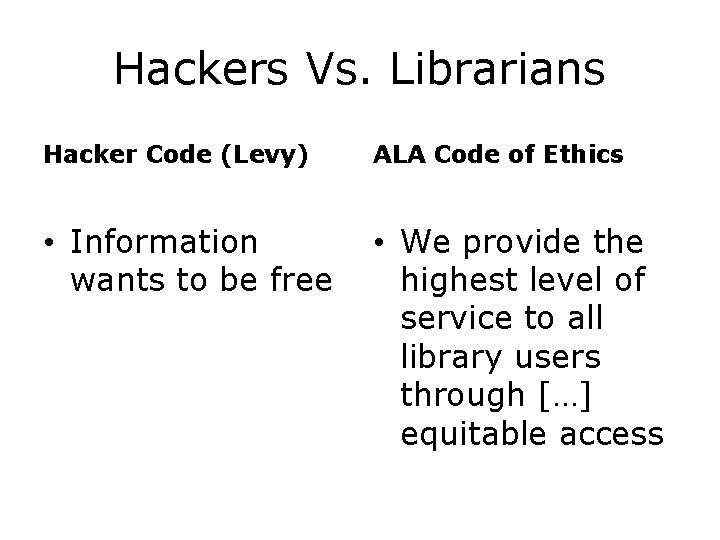 Hackers Vs. Librarians

Hacker Code (Levy)

• Information wants to be free

ALA Code of Ethics

• We provide the highest level of service to all library users through […] equitable access